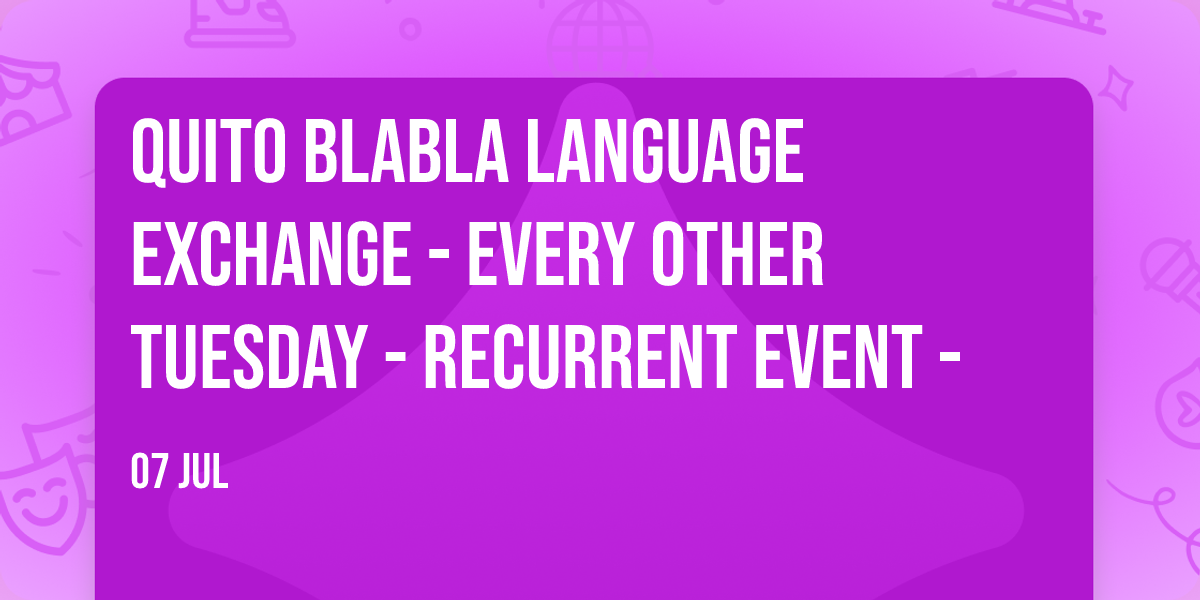 QUITO BLABLA LANGUAGE EXCHANGE - EVERY OTHER TUESDAY - RECURRENT EVENT -

07 JUL